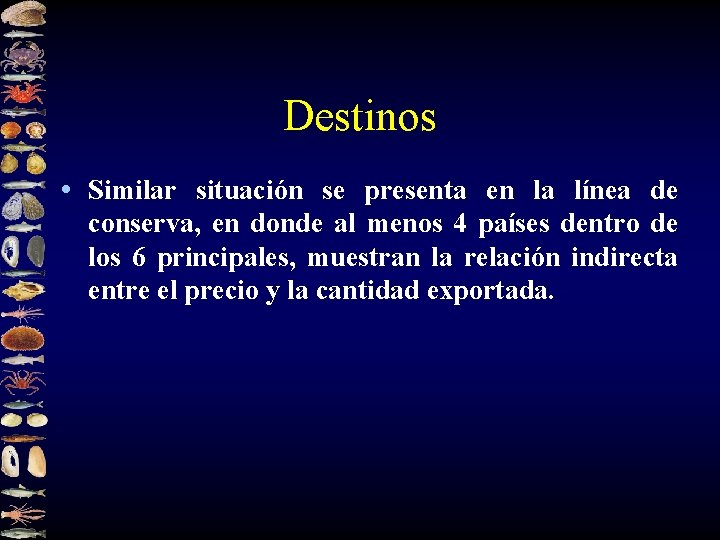 Destinos

• Similar situación se presenta en la línea de conserva, en donde al menos 4 países dentro de los 6 principales, muestran la relación indirecta entre el precio y la cantidad exportada.